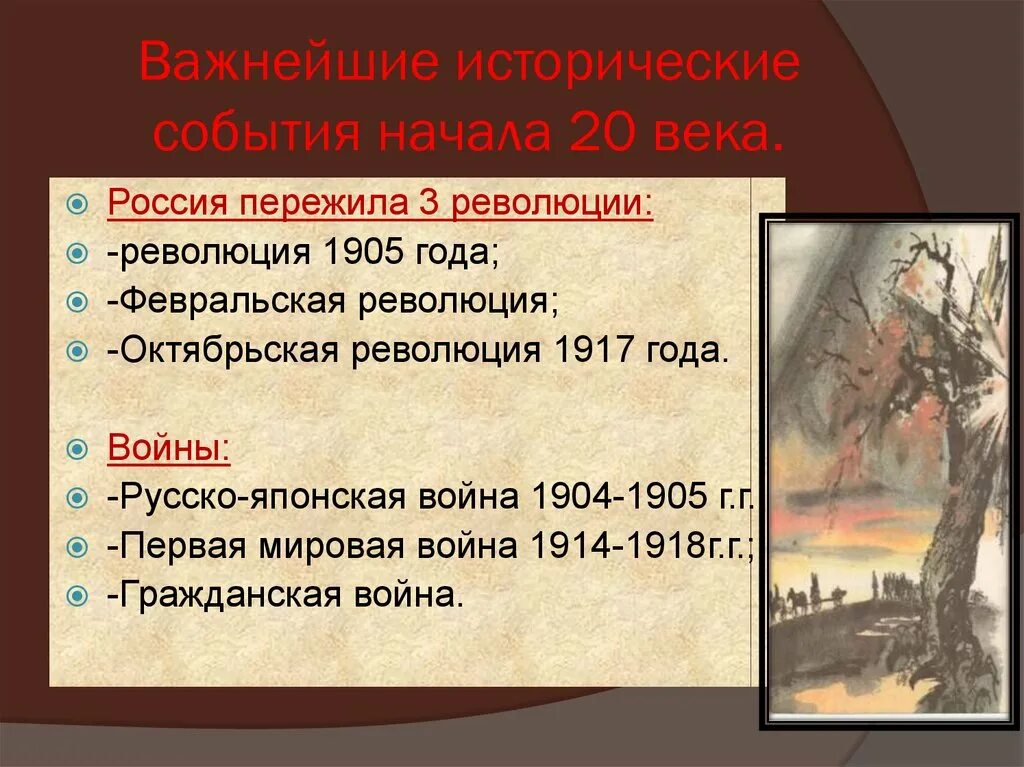 Важнейшие исторические события начала 20 века.

Россия пережила 3 революции:
-революция 1905 года;
-Февральская революция;
-Октябрьская революция 1917 года.

Войны:
-Русско-японская война 1904-1905 г.г.
-Первая мировая война 1914-1918г.г.;
-Гражданская война.